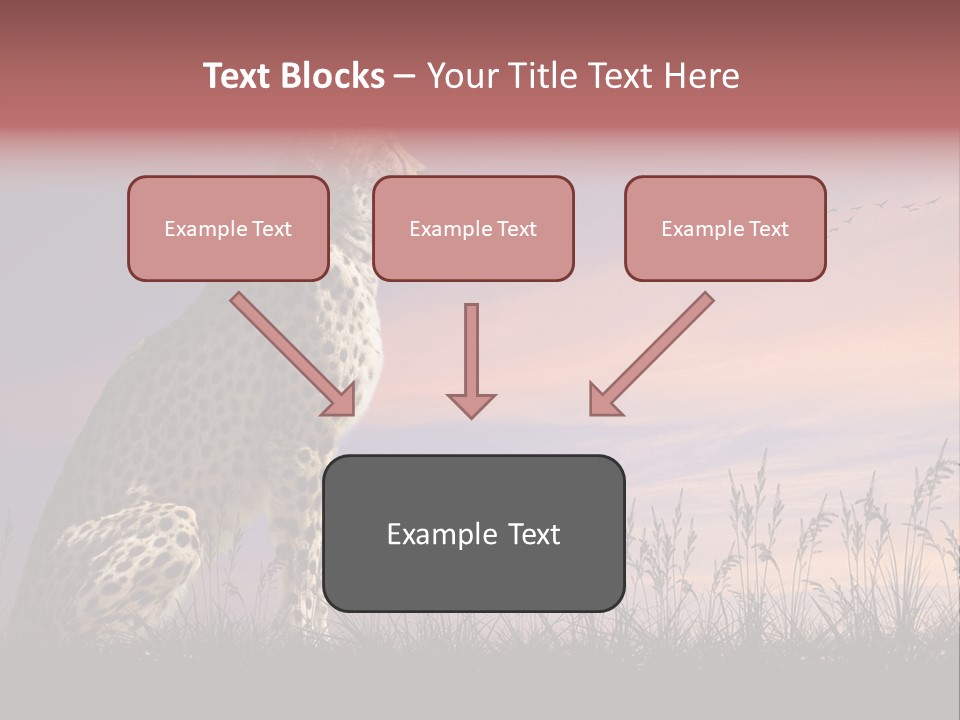 Text Blocks – Your Title Text Here

Example Text

Example Text

Example Text

Example Text